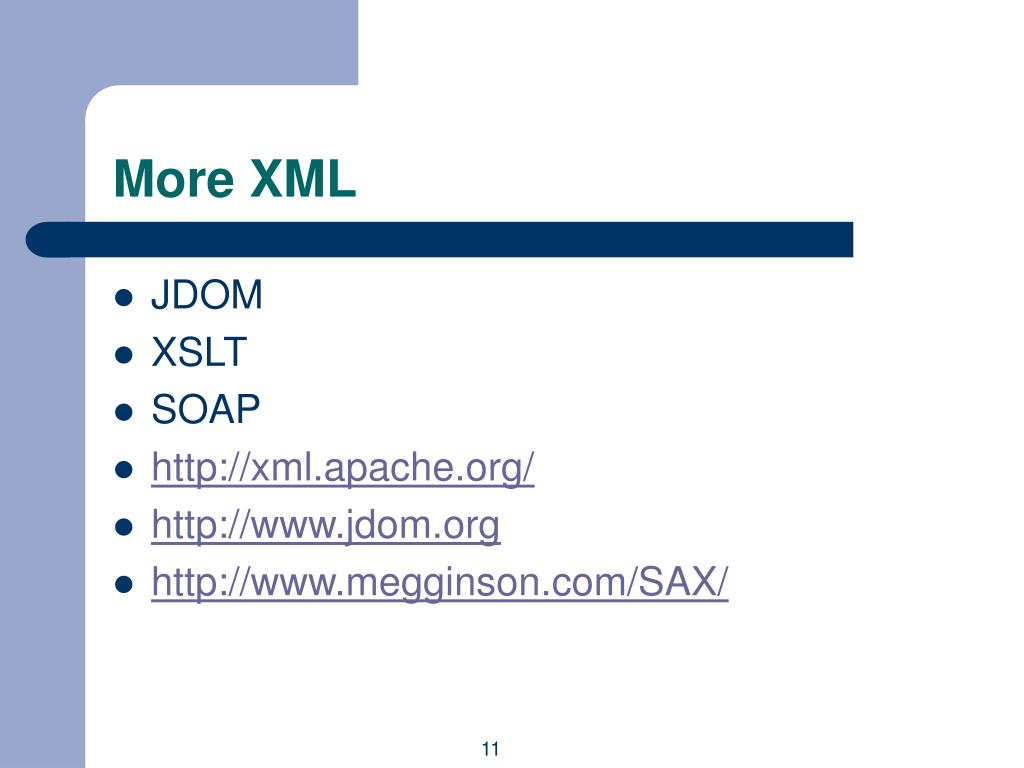 More XML

- JDOM
- XSLT
- SOAP
- http://xml.apache.org/
- http://www.jdom.org
- http://www.megginson.com/SAX/

11